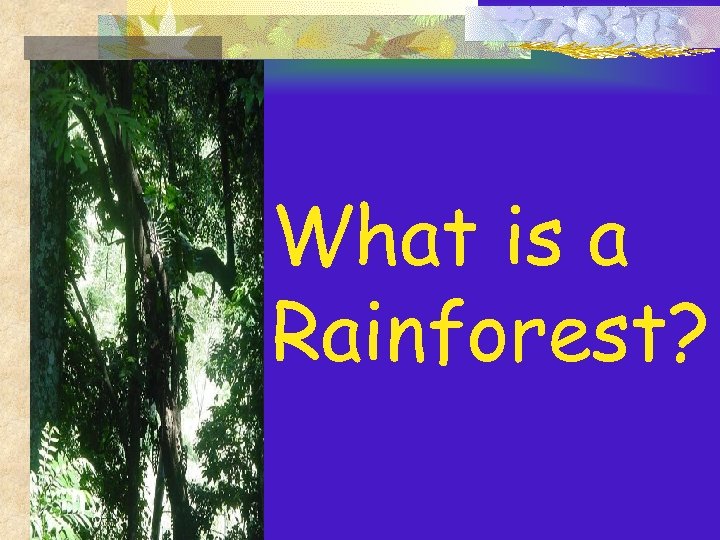 What is a Rainforest?